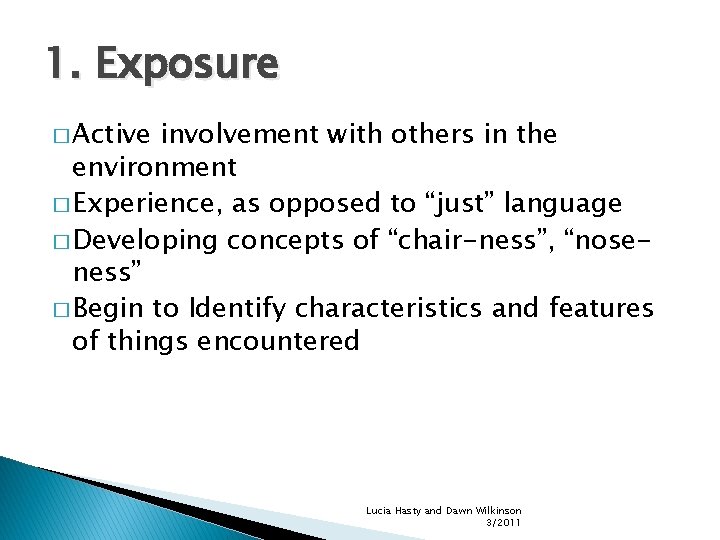 1. Exposure

□ Active involvement with others in the environment

□ Experience, as opposed to “just” language

□ Developing concepts of “chair-ness”, “nose-ness”

□ Begin to Identify characteristics and features of things encountered

Lucia Hasty and Dawn Wilkinson 3/2011